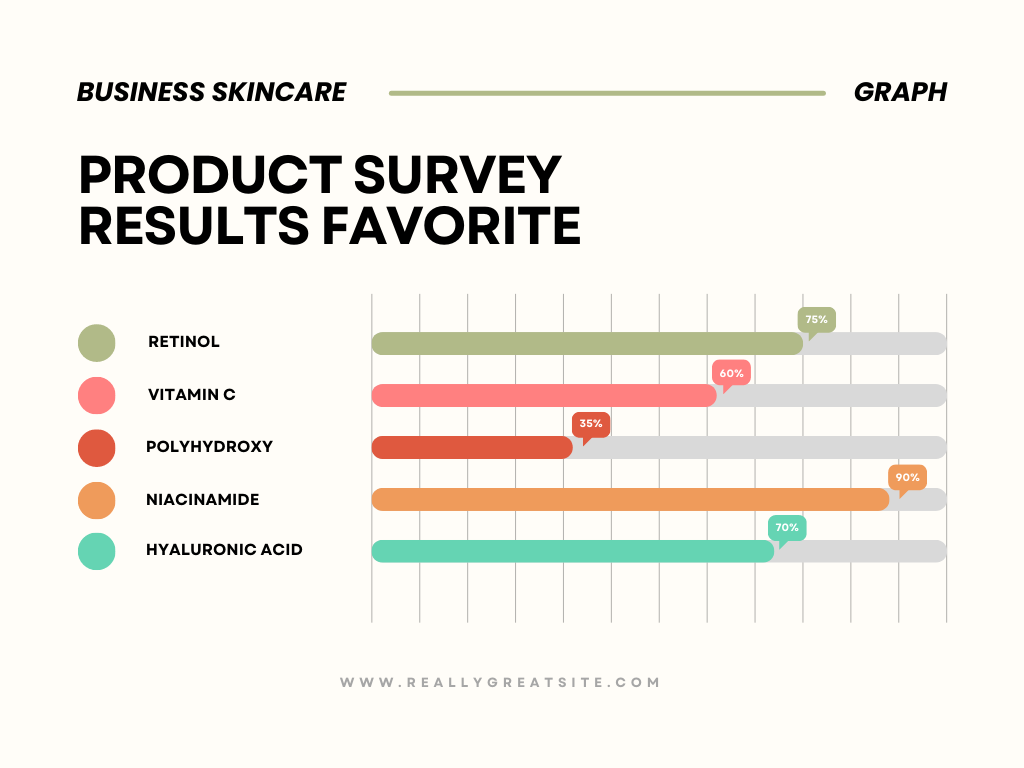 BUSINESS SKINCARE

GRAPH

PRODUCT SURVEY RESULTS FAVORITE

RETINOL

VITAMIN C

POLYHYDROXY

NIACINAMIDE

HYALURONIC ACID

75%

60%

35%

90%

70%

WWW.REALLYGREATSITE.COM